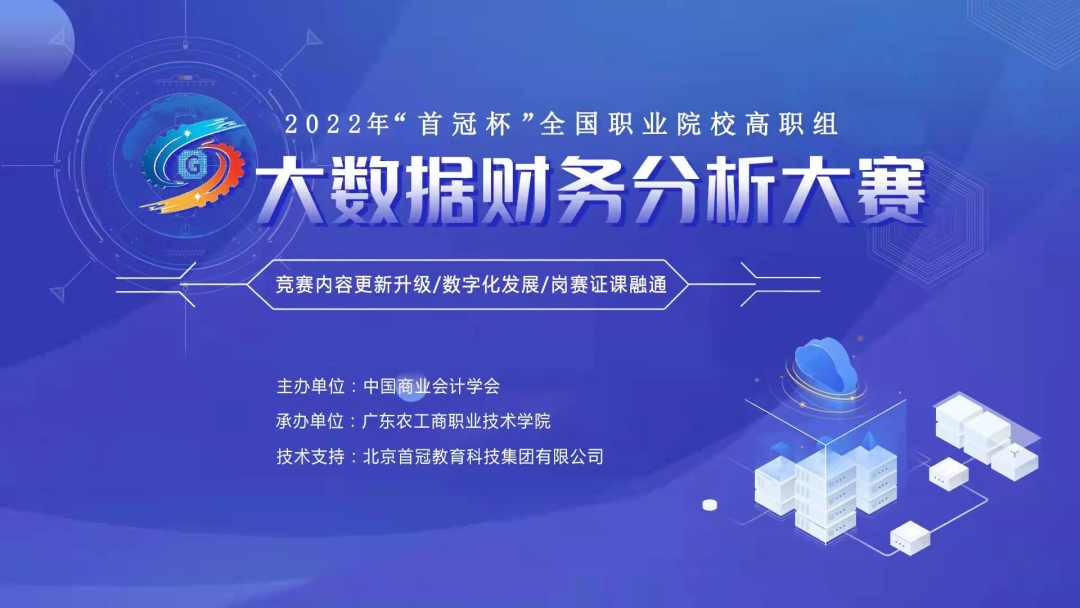 2022年“首冠杯”全国职业院校高职组

大数据财务分析大赛

竞赛内容更新升级/数字化发展/岗赛证课融通

主办单位：中国商业会计学会

承办单位：广东农工商职业技术学院

技术支持：北京首冠教育科技集团有限公司